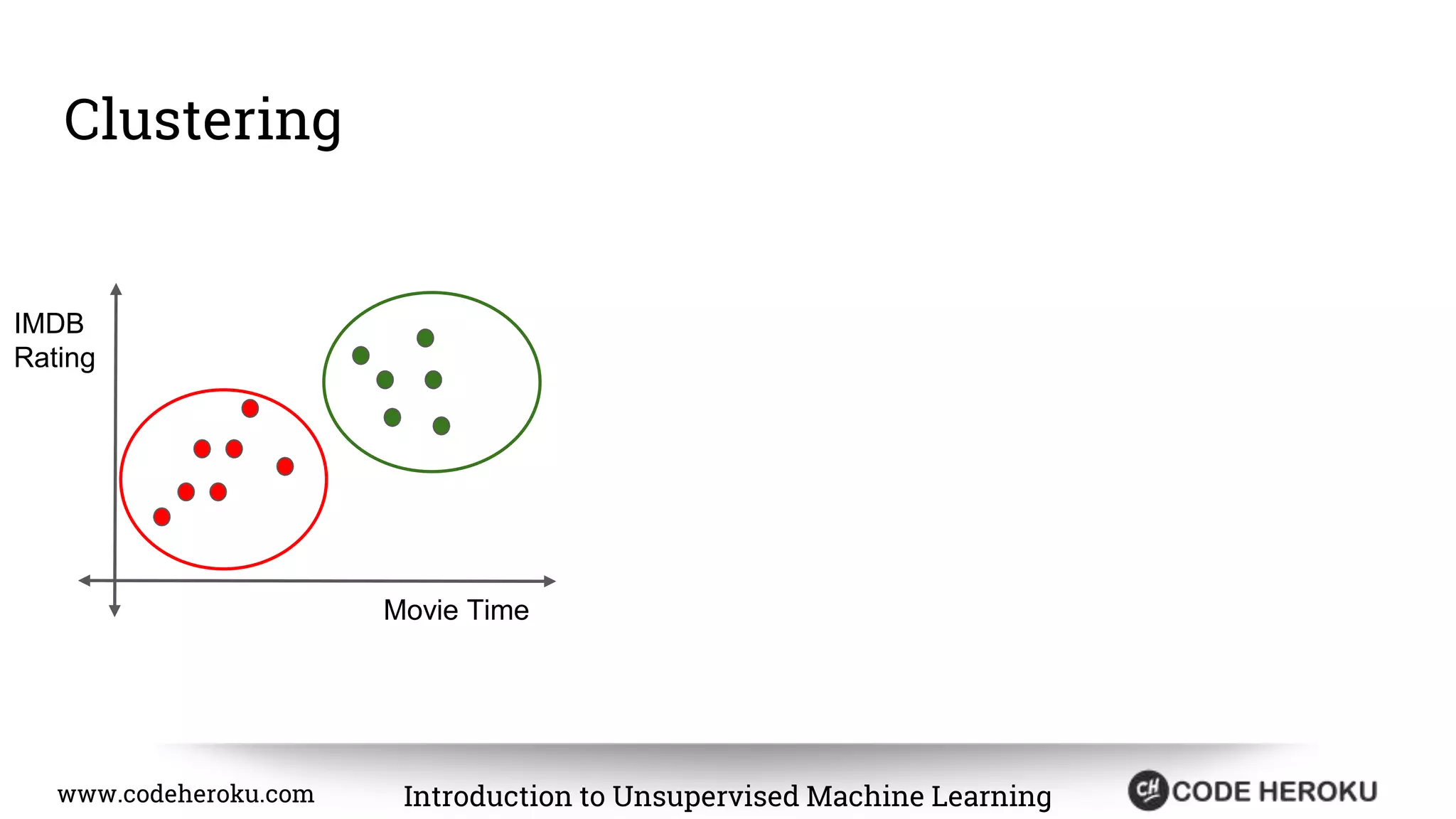 Clustering

IMDB
Rating

Movie Time

www.codeheroku.com

Introduction to Unsupervised Machine Learning

CH CODE HEROKU